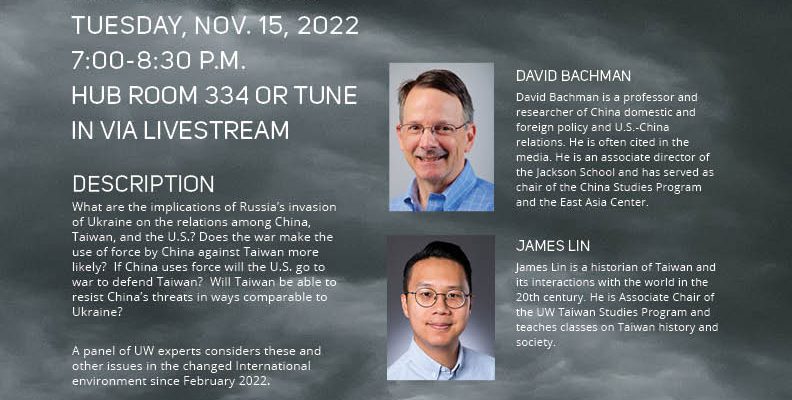 TUESDAY, NOV. 15, 2022
7:00-8:30 P.M.
HUB ROOM 334 OR TUNE IN VIA LIVESTREAM

DESCRIPTION

What are the implications of Russia's invasion of Ukraine on the relations among China, Taiwan, and the U.S.? Does the war make the use of force by China against Taiwan more likely? If China uses force will the U.S. go to war to defend Taiwan? Will Taiwan be able to resist China's threats in ways comparable to Ukraine?

A panel of UW experts considers these and other issues in the changed International environment since February 2022.

DAVID BACHMAN

David Bachman is a professor and researcher of China domestic and foreign policy and U.S.-China relations. He is often cited in the media. He is an associate director of the Jackson School and has served as chair of the China Studies Program and the East Asia Center.

JAMES LIN

James Lin is a historian of Taiwan and its interactions with the world in the 20th century. He is Associate Chair of the UW Taiwan Studies Program and teaches classes on Taiwan history and society.